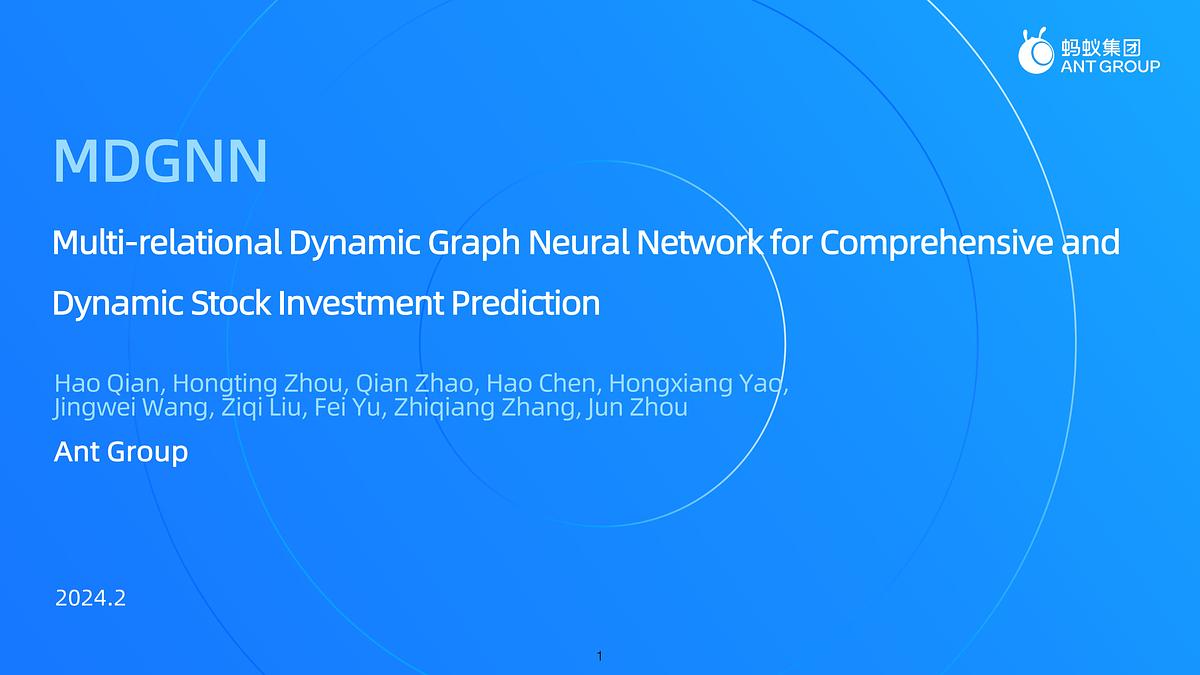 蚂蚁集团
ANT GROUP

MDGNN

Multi-relational Dynamic Graph Neural Network for Comprehensive and Dynamic Stock Investment Prediction

Hao Qian, Hongting Zhou, Qian Zhao, Hao Chen, Hongxiang Yao, Jingwei Wang, Ziqi Liu, Fei Yu, Zhiqiang Zhang, Jun Zhou

Ant Group

2024.2

1